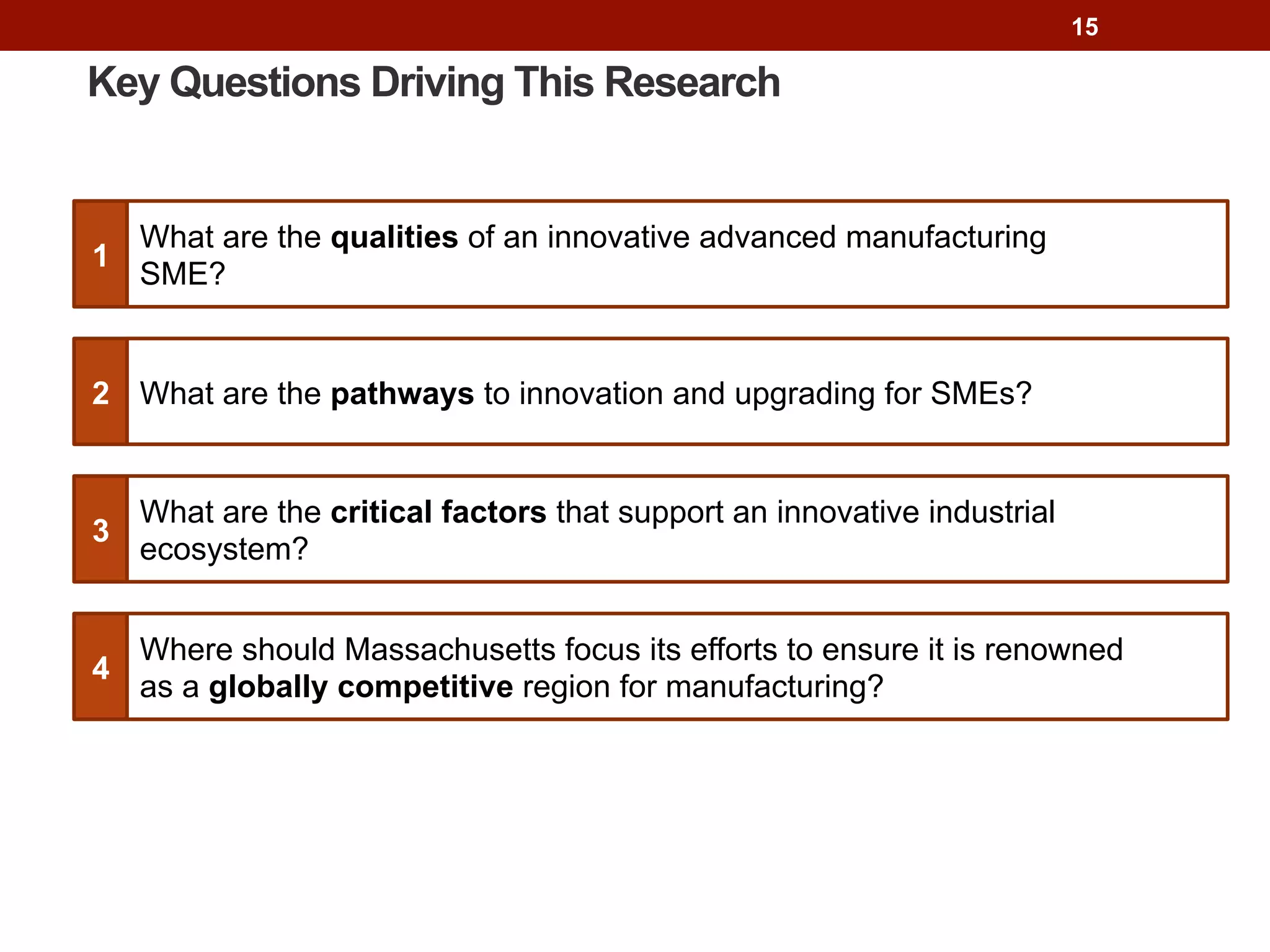 15

Key Questions Driving This Research

1 What are the qualities of an innovative advanced manufacturing SME?

2 What are the pathways to innovation and upgrading for SMEs?

3 What are the critical factors that support an innovative industrial ecosystem?

4 Where should Massachusetts focus its efforts to ensure it is renowned as a globally competitive region for manufacturing?